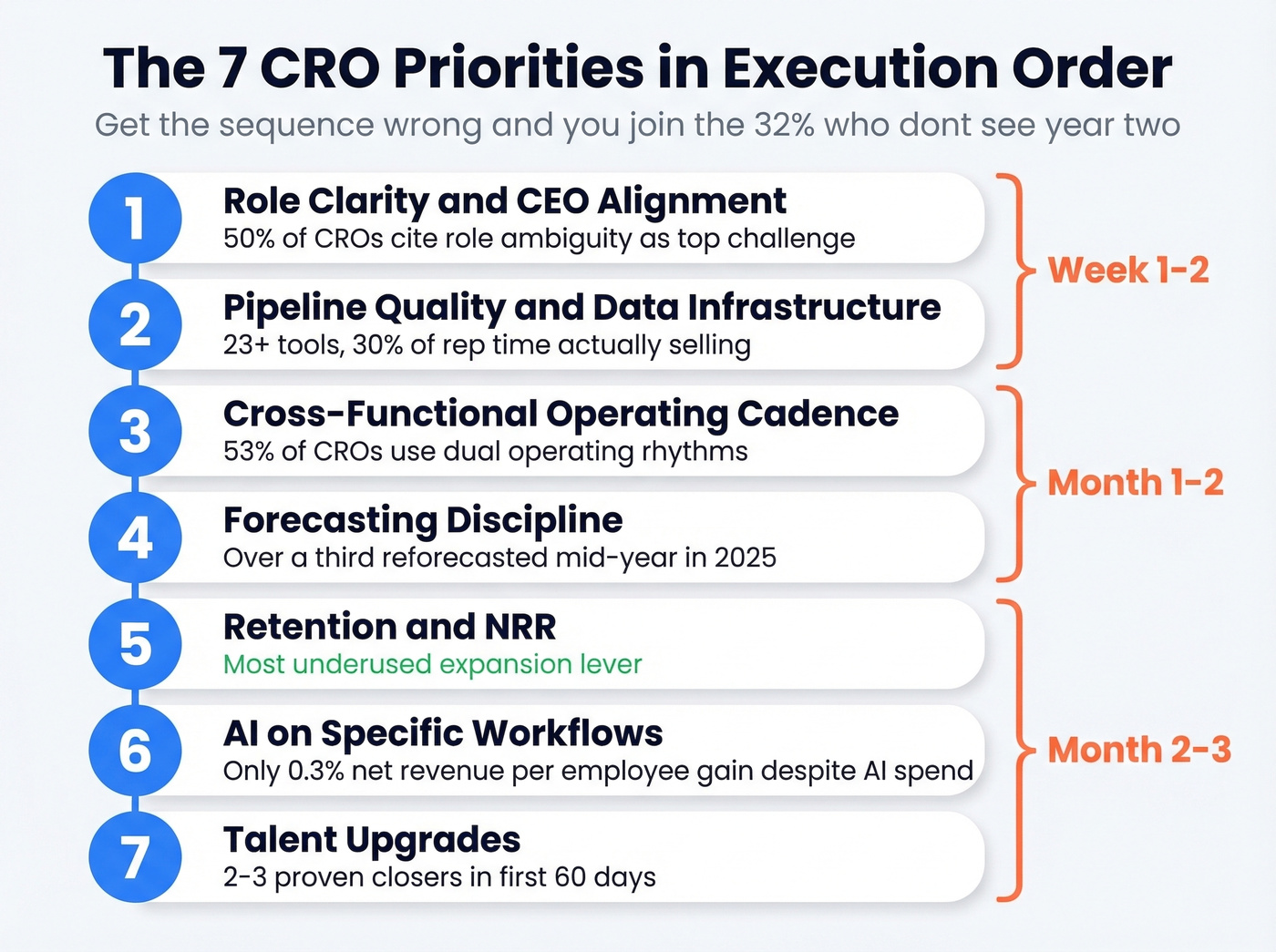 The 7 CRO Priorities in Execution Order

Get the sequence wrong and you join the 32% who dont see year two

1 Role Clarity and CEO Alignment
50% of CROs cite role ambiguity as top challenge

2 Pipeline Quality and Data Infrastructure
23+ tools, 30% of rep time actually selling

Week 1-2

3 Cross-Functional Operating Cadence
53% of CROs use dual operating rhythms

4 Forecasting Discipline
Over a third reforecasted mid-year in 2025

Month 1-2

5 Retention and NRR
Most underused expansion lever

6 AI on Specific Workflows
Only 0.3% net revenue per employee gain despite AI spend

7 Talent Upgrades
2-3 proven closers in first 60 days

Month 2-3